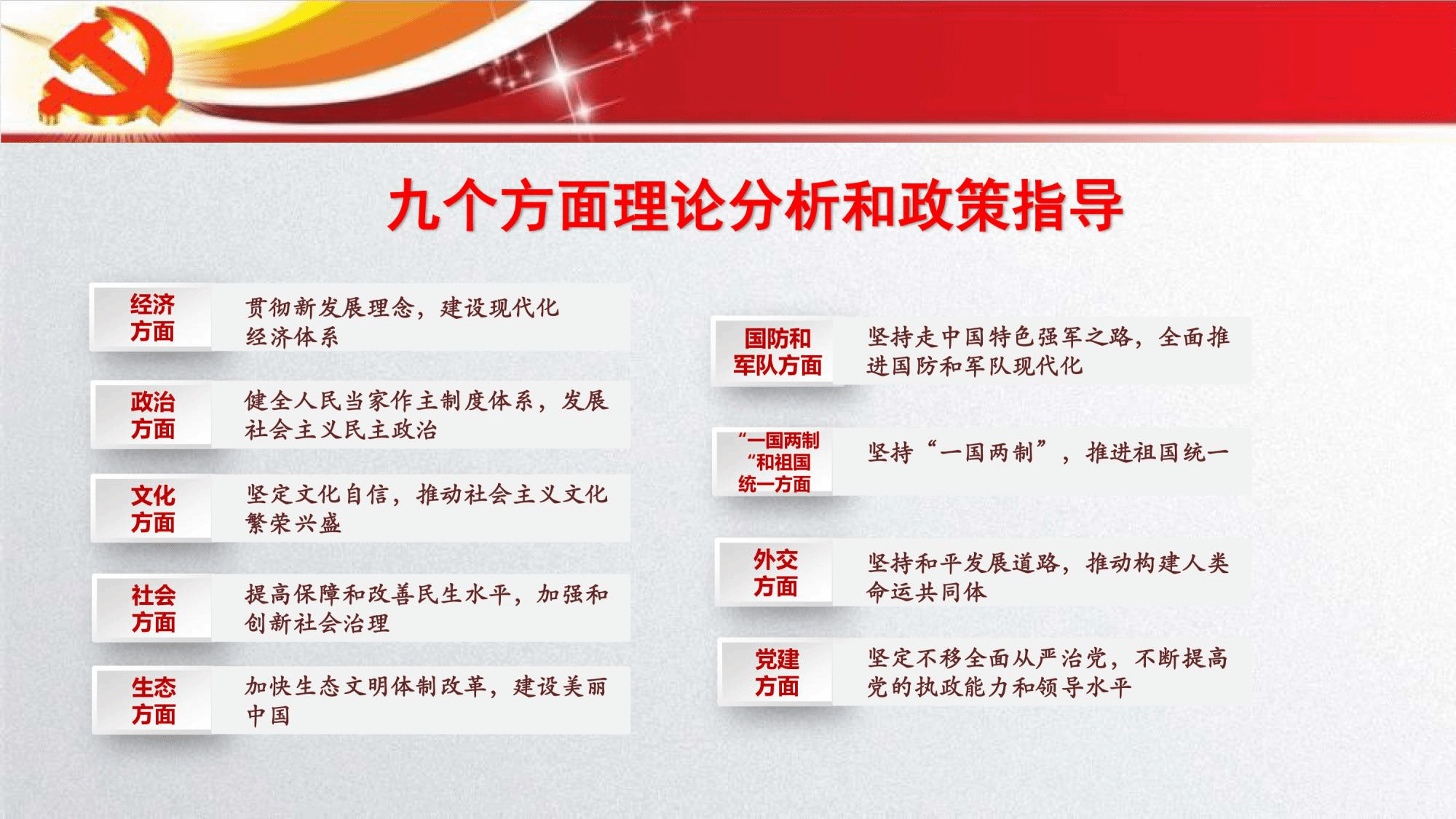 九个方面理论分析和政策指导

经济方面
贯彻新发展理念，建设现代化经济体系

政治方面
健全人民当家作主制度体系，发展社会主义民主政治

文化方面
坚定文化自信，推动社会主义文化繁荣兴盛

社会方面
提高保障和改善民生水平，加强和创新社会治理

生态方面
加快生态文明体制改革，建设美丽中国

国防和军队方面
坚持走中国特色强军之路，全面推进国防和军队现代化

“一国两制“和祖国统一方面
坚持“一国两制”，推进祖国统一

外交方面
坚持和平发展道路，推动构建人类命运共同体

党建方面
坚定不移全面从严治党，不断提高党的执政能力和领导水平